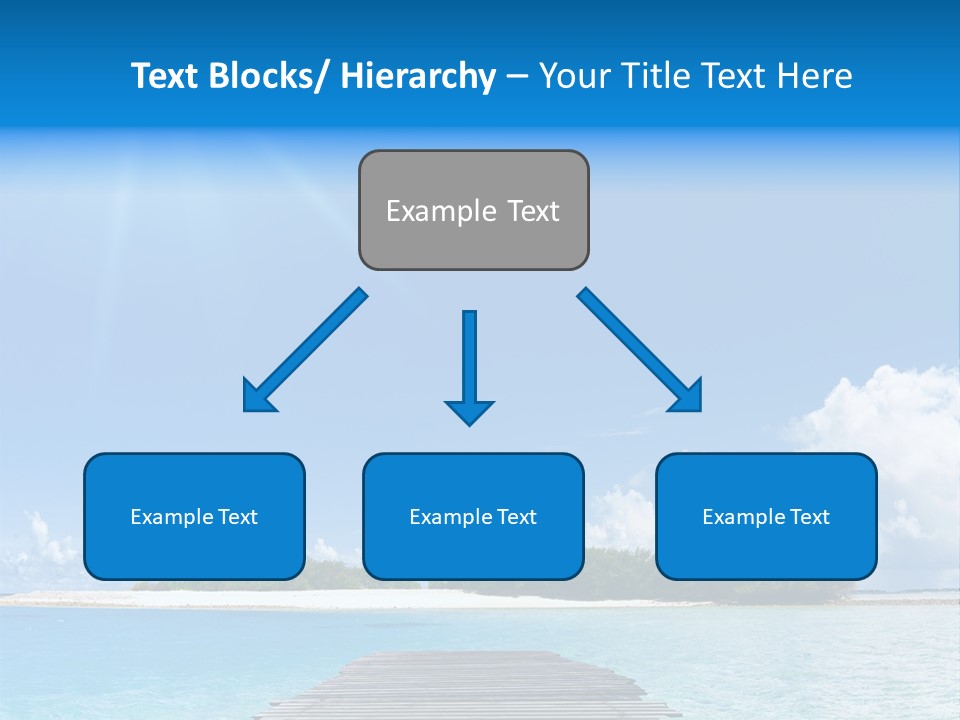 Text Blocks/ Hierarchy – Your Title Text Here

Example Text

Example Text

Example Text

Example Text